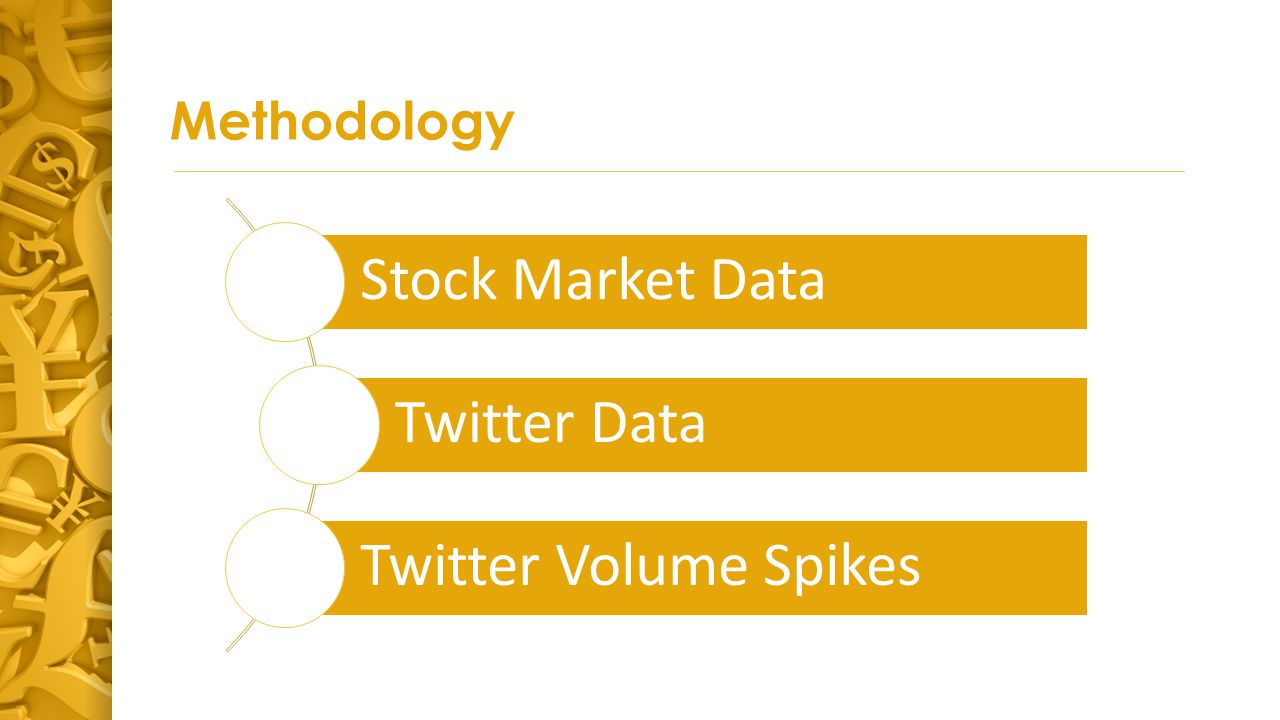 Methodology

Stock Market Data

Twitter Data

Twitter Volume Spikes